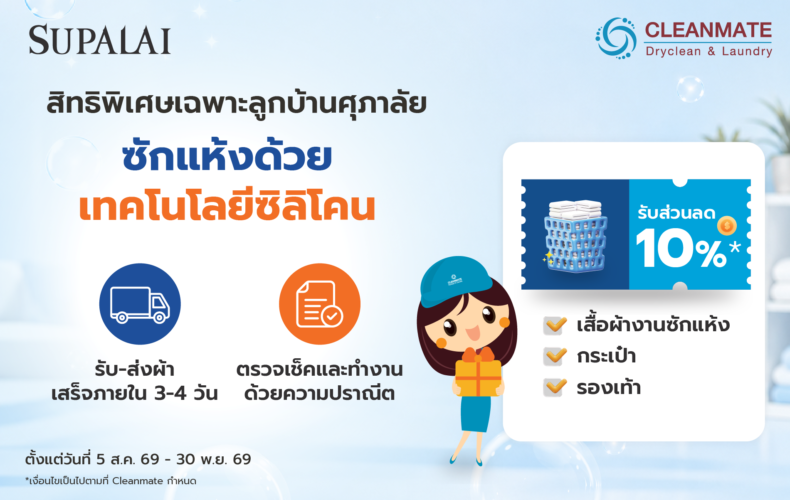 SUPALAI

CLEANMATE
Dryclean & Laundry

สิทธิพิเศษเฉพาะลูกบ้านศุภาลัย

ซักแห้งด้วย
เทคโนโลยีซิลิโคน

รับ-ส่งผ้า
เสร็จภายใน 3-4 วัน

ตรวจเช็คและทำงาน
ด้วยความปราณีต

รับส่วนลด
10%*

เสื้อผ้างานซักแห้ง
กระเป๋า
รองเท้า

ตั้งแต่วันที่ 5 ส.ค. 69 - 30 พ.ย. 69

*เงื่อนไขเป็นไปตามที่ Cleanmate กำหนด